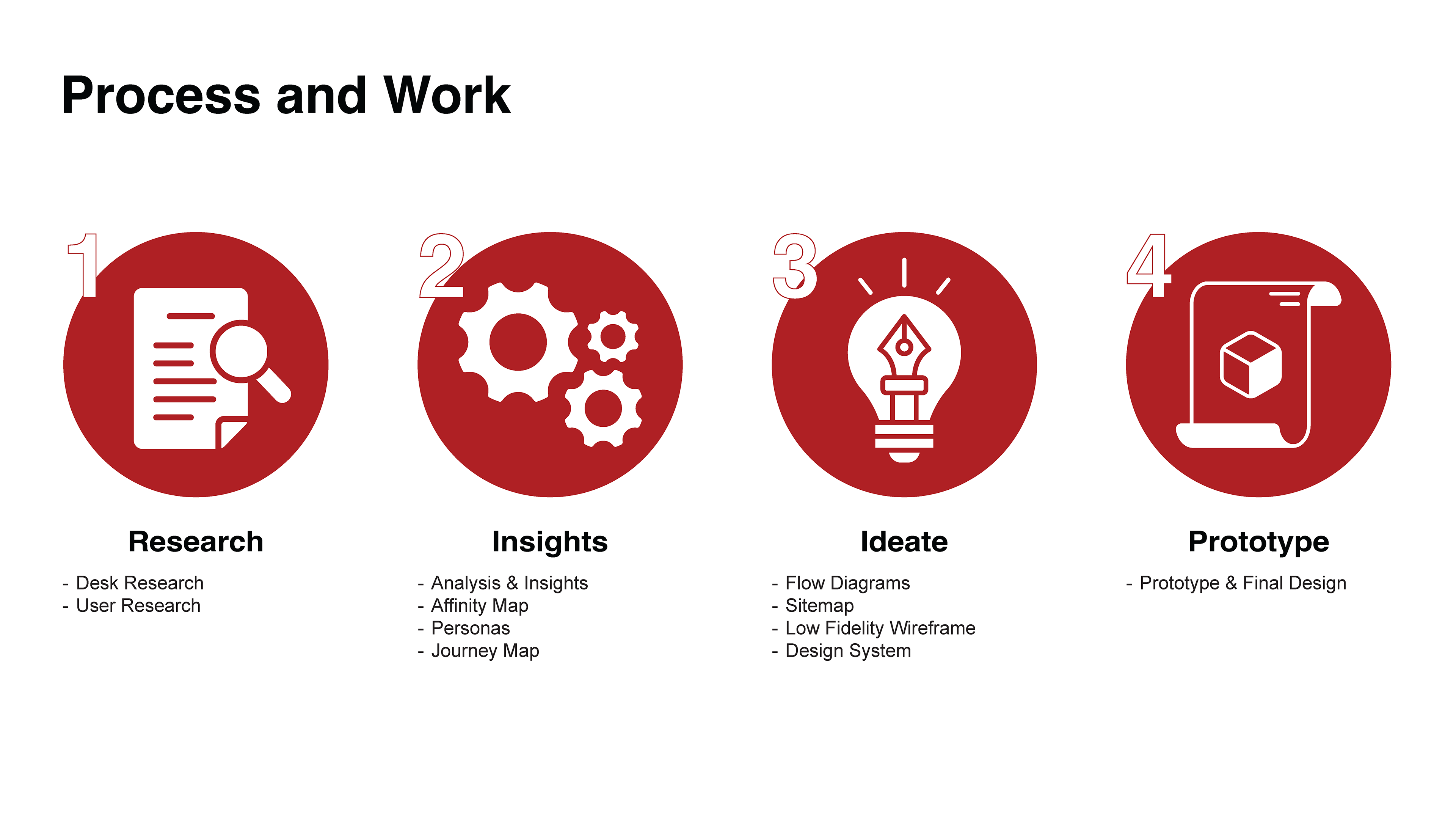 Process and Work

1

Research

- Desk Research
- User Research

2

Insights

- Analysis & Insights
- Affinity Map
- Personas
- Journey Map

3

Ideate

- Flow Diagrams
- Sitemap
- Low Fidelity Wireframe
- Design System

4

Prototype

- Prototype & Final Design